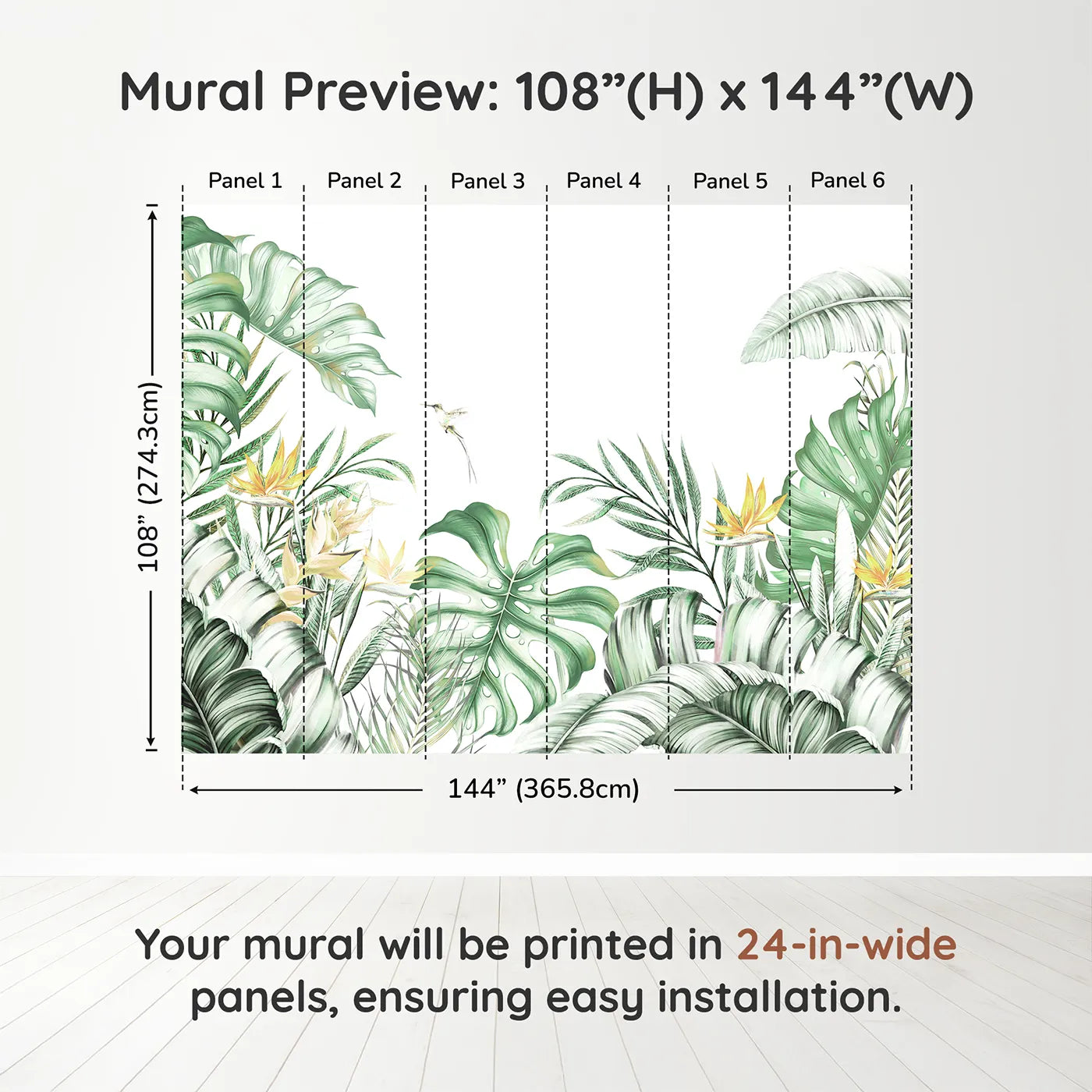 Mural Preview: 108”(H) x 144”(W)

Panel 1
Panel 2
Panel 3
Panel 4
Panel 5
Panel 6

108” (274.3cm)

144” (365.8cm)

Your mural will be printed in 24-in-wide panels, ensuring easy installation.